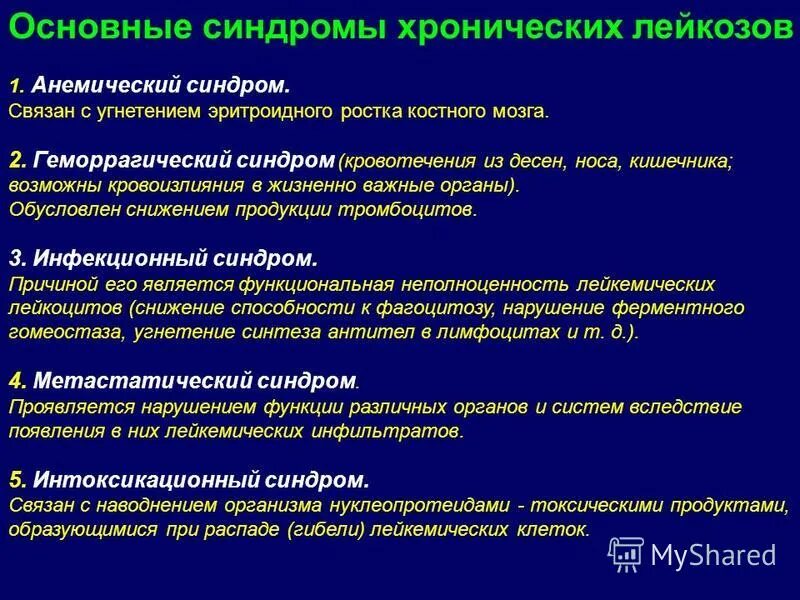 Основные синдромы хронических лейкозов

1. Анемический синдром.
Связан с угнетением эритроидного ростка костного мозга.

2. Геморрагический синдром (кровотечения из десен, носа, кишечника; возможны кровоизлияния в жизненно важные органы).
Обусловлен снижением продукции тромбоцитов.

3. Инфекционный синдром.
Причиной его является функциональная неполноценность лейкемических лейкоцитов (снижение способности к фагоцитозу, нарушение ферментного гомеостаза, угнетение синтеза антител в лимфоцитах и т. д.).

4. Метастатический синдром.
Проявляется нарушением функции различных органов и систем вследствие появления в них лейкемических инфильтратов.

5. Интоксикационный синдром.
Связан с наводнением организма нуклеопротеидами - токсическими продуктами, образующимися при распаде (гибели) лейкемических клеток.

MyShared